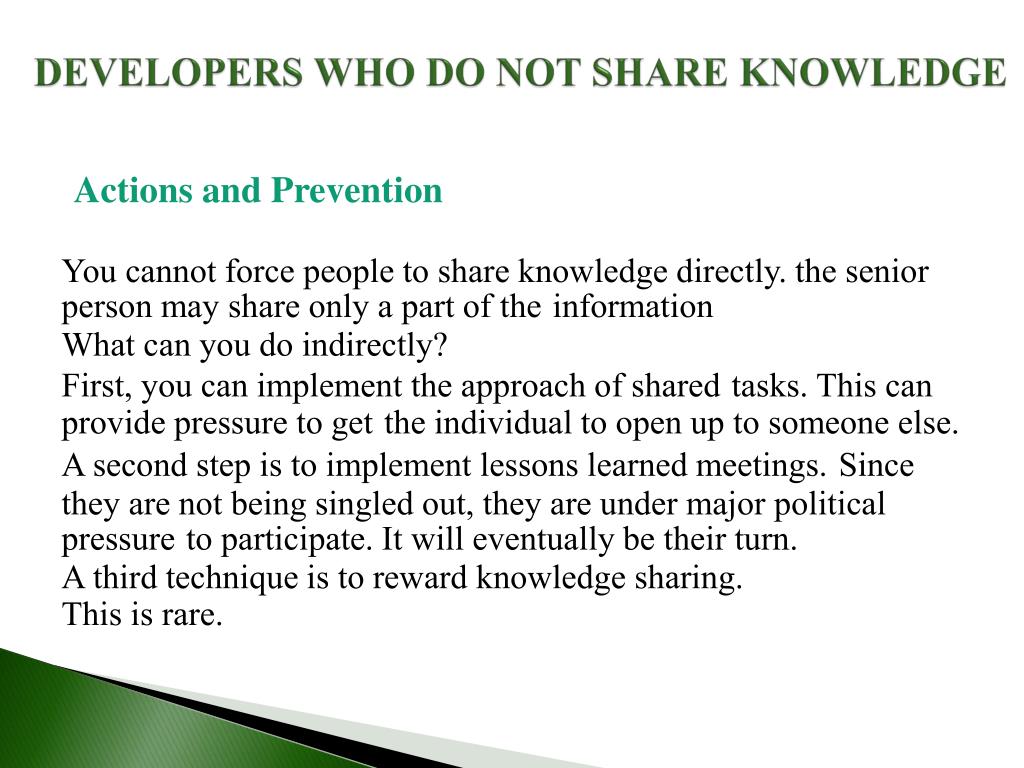 DEVELOPERS WHO DO NOT SHARE KNOWLEDGE

Actions and Prevention

You cannot force people to share knowledge directly. the senior person may share only a part of the information

What can you do indirectly?

First, you can implement the approach of shared tasks. This can provide pressure to get the individual to open up to someone else.

A second step is to implement lessons learned meetings. Since they are not being singled out, they are under major political pressure to participate. It will eventually be their turn.

A third technique is to reward knowledge sharing.

This is rare.